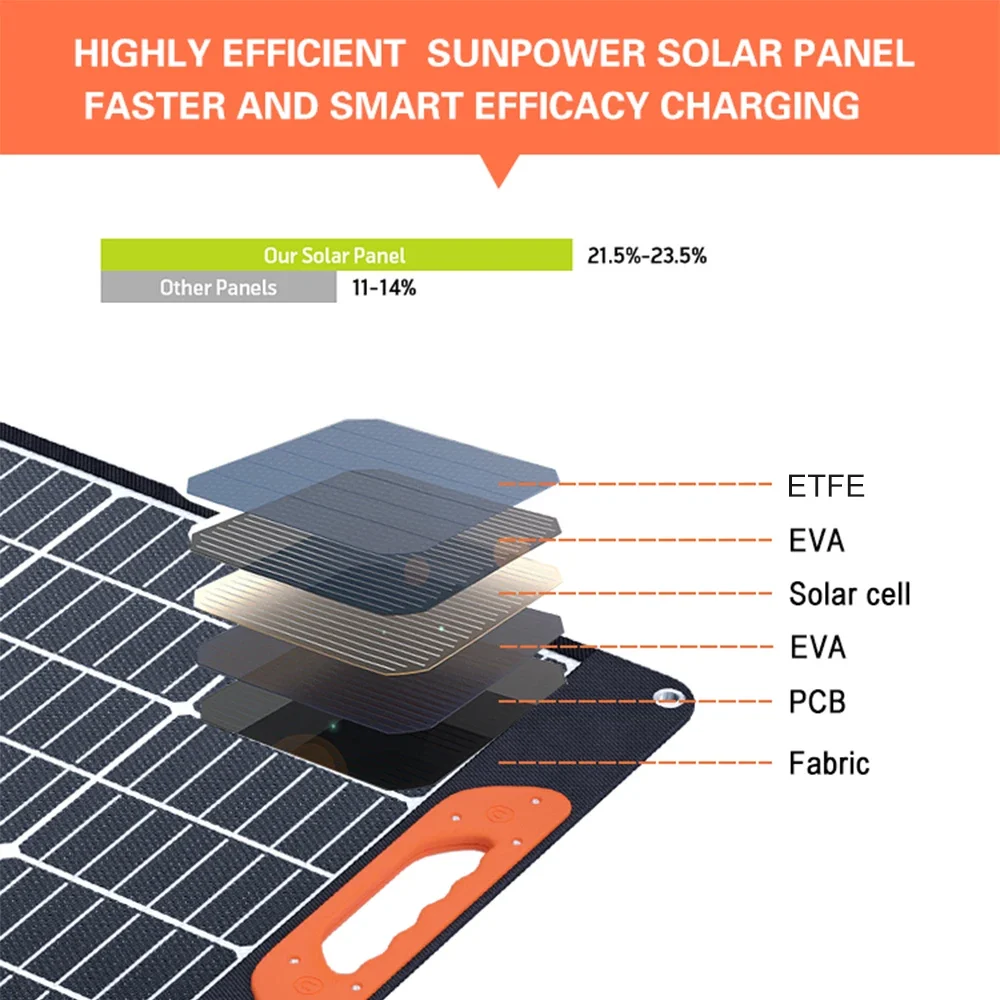 HIGHLY EFFICIENT  SUNPOWER SOLAR PANEL
FASTER AND SMART EFFICACY CHARGING

Our Solar Panel 21.5%-23.5%
Other Panels 11-14%

ETFE
EVA
Solar cell
EVA
PCB
Fabric